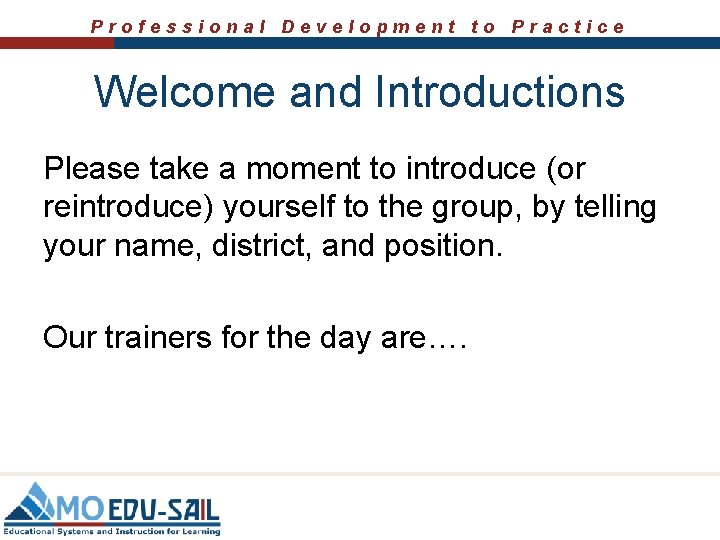 Professional Development to Practice

Welcome and Introductions

Please take a moment to introduce (or reintroduce) yourself to the group, by telling your name, district, and position.

Our trainers for the day are….

MO EDU-SAIL
Educational Systems and Instruction for Learning